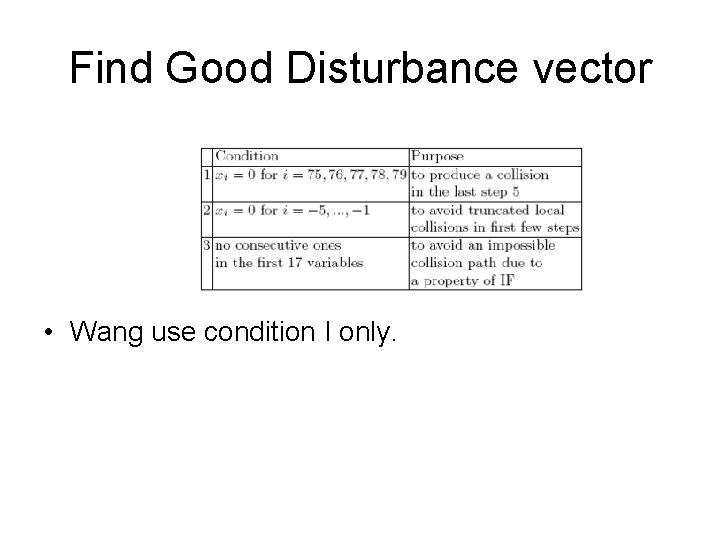 Find Good Disturbance vector

| | Condition | Purpose |
|---|---|---|
| 1 | $x_i = 0$ for $i = 75, 76, 77, 78, 79$ | to produce a collision in the last step 5 |
| 2 | $x_i = 0$ for $i = -5, ..., -1$ | to avoid truncated local collisions in first few steps |
| 3 | no consecutive ones in the first 17 variables | to avoid an impossible collision path due to a property of IF |

• Wang use condition I only.